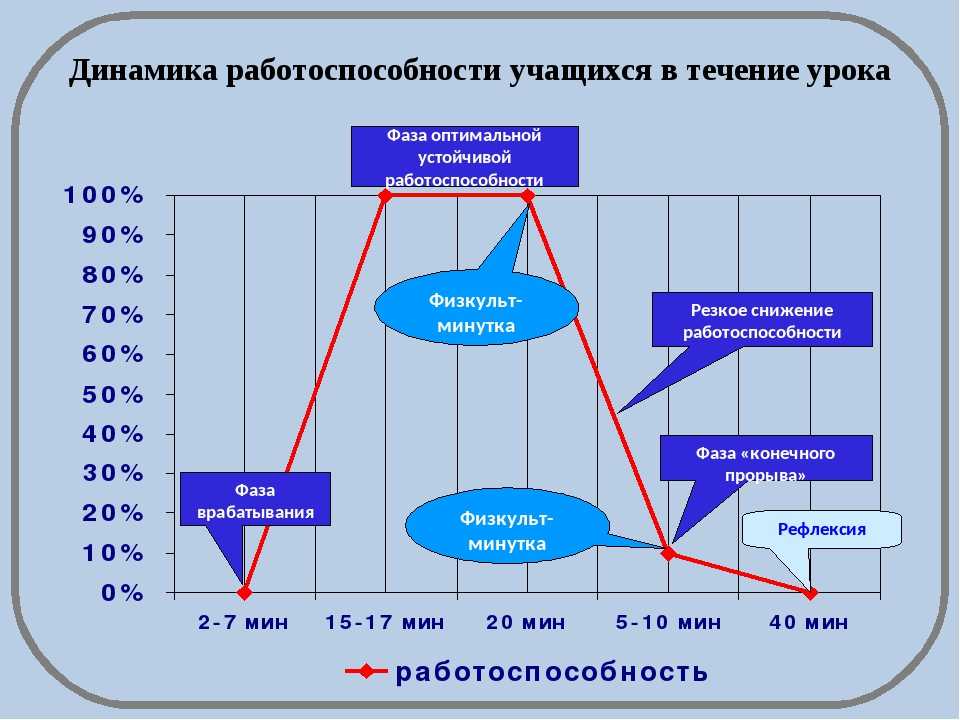 Динамика работоспособности учащихся в течение урока

Фаза оптимальной устойчивой работоспособности

100%
90%
80%
70%
60%
50%
40%
30%
20%
10%
0%

Физкульт-минутка

Резкое снижение работоспособности

Фаза «конечного прорыва»

Фаза врабатывания

Физкульт-минутка

Рефлексия

2-7 мин
15-17 мин
20 мин
5-10 мин
40 мин

работоспособность